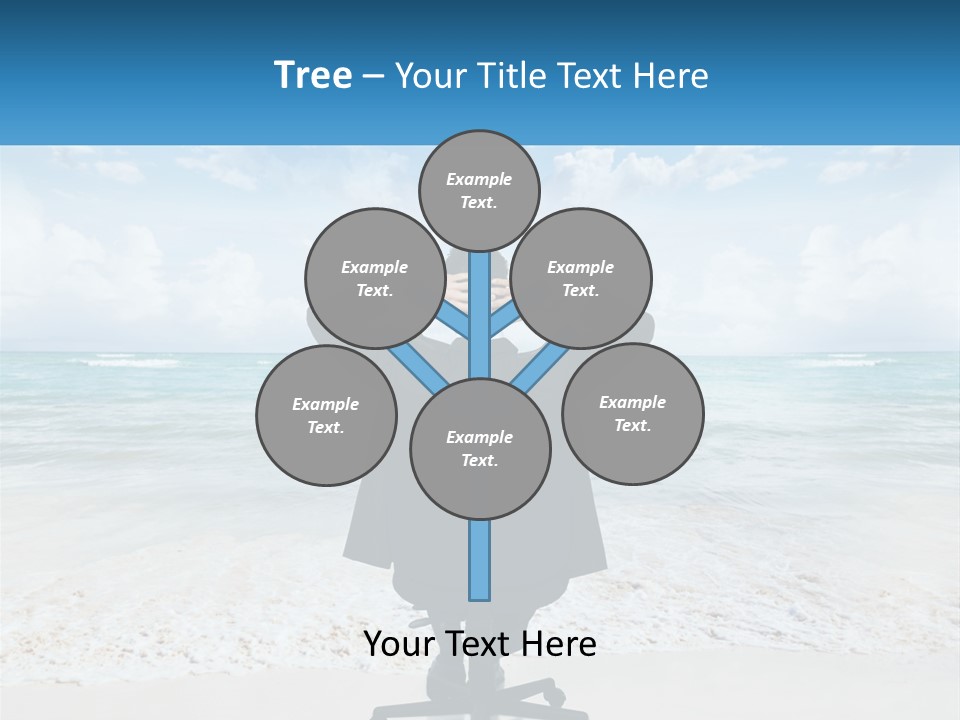 Tree – Your Title Text Here

Example Text.

Example Text.

Example Text.

Example Text.

Example Text.

Example Text.

Your Text Here